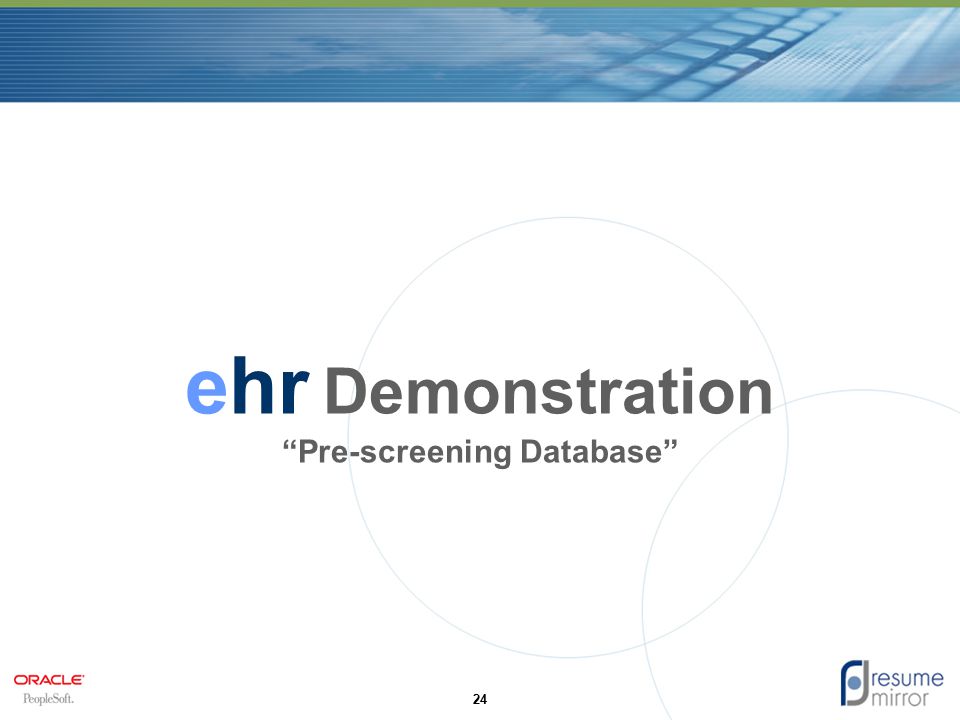 ehr Demonstration

“Pre-screening Database”

ORACLE
PeopleSoft.

24

resume
mirror